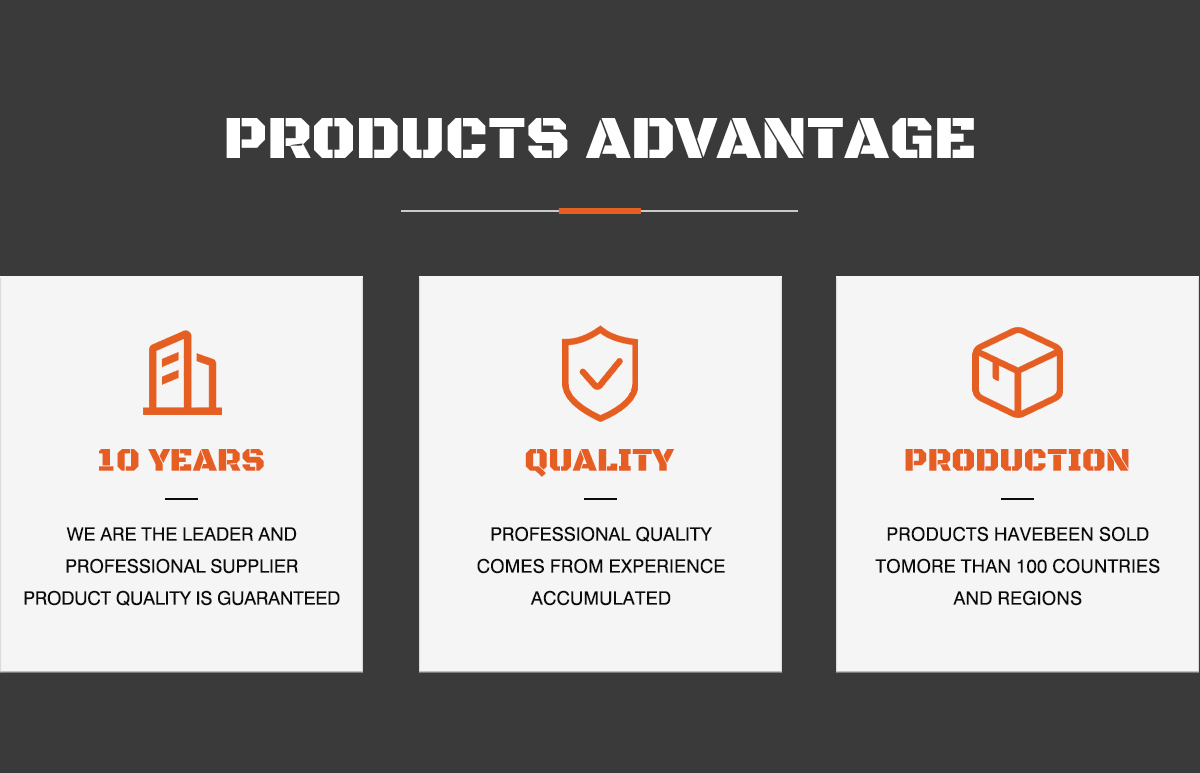 PRODUCTS ADVANTAGE

10 YEARS

WE ARE THE LEADER AND PROFESSIONAL SUPPLIER PRODUCT QUALITY IS GUARANTEED

QUALITY

PROFESSIONAL QUALITY COMES FROM EXPERIENCE ACCUMULATED

PRODUCTION

PRODUCTS HAVEBEEN SOLD TOMORE THAN 100 COUNTRIES AND REGIONS